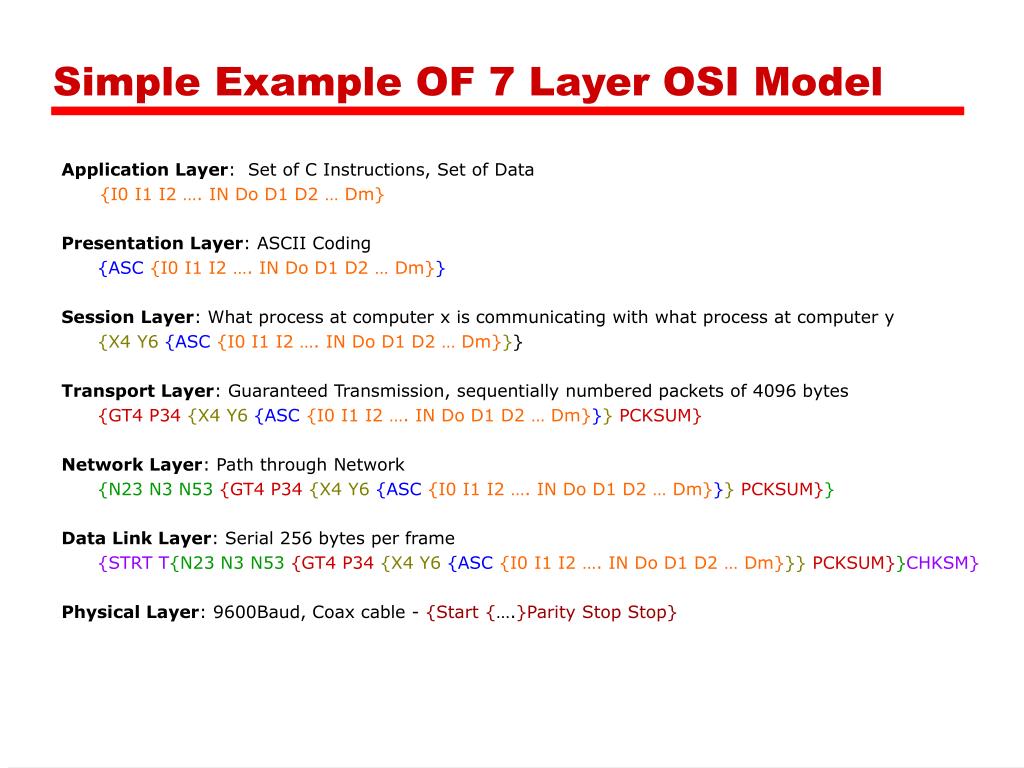 Simple Example OF 7 Layer OSI Model

Application Layer: Set of C Instructions, Set of Data
{I0 I1 I2 …. IN Do D1 D2 … Dm}

Presentation Layer: ASCII Coding
{ASC {I0 I1 I2 …. IN Do D1 D2 … Dm}}

Session Layer: What process at computer x is communicating with what process at computer y
{X4 Y6 {ASC {I0 I1 I2 …. IN Do D1 D2 … Dm}}}

Transport Layer: Guaranteed Transmission, sequentially numbered packets of 4096 bytes
{GT4 P34 {X4 Y6 {ASC {I0 I1 I2 …. IN Do D1 D2 … Dm}}} PCKSUM}

Network Layer: Path through Network
{N23 N3 N53 {GT4 P34 {X4 Y6 {ASC {I0 I1 I2 …. IN Do D1 D2 … Dm}}} PCKSUM}}

Data Link Layer: Serial 256 bytes per frame
{STRT T{N23 N3 N53 {GT4 P34 {X4 Y6 {ASC {I0 I1 I2 …. IN Do D1 D2 … Dm}}} PCKSUM}}CHKSM}

Physical Layer: 9600Baud, Coax cable - {Start {….}Parity Stop Stop}